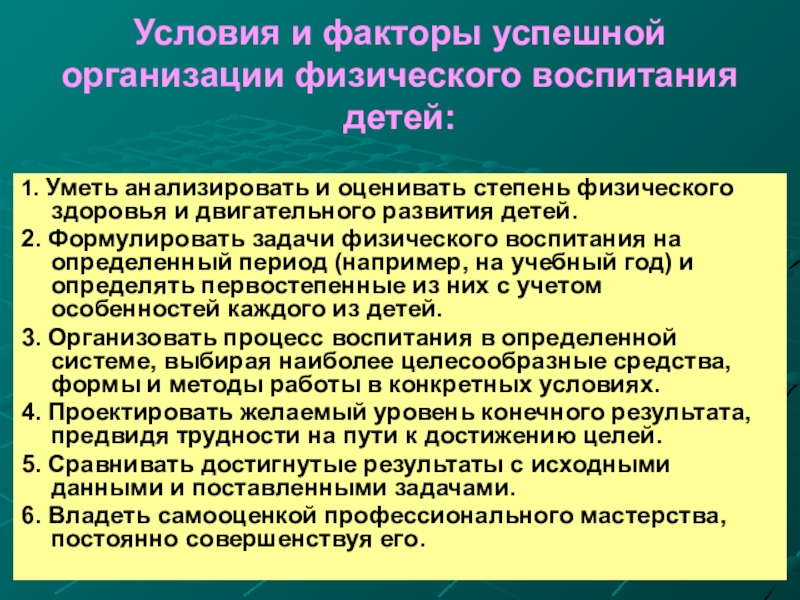 Условия и факторы успешной организации физического воспитания детей:

1. Уметь анализировать и оценивать степень физического здоровья и двигательного развития детей.

2. Формулировать задачи физического воспитания на определенный период (например, на учебный год) и определять первостепенные из них с учетом особенностей каждого из детей.

3. Организовать процесс воспитания в определенной системе, выбирая наиболее целесообразные средства, формы и методы работы в конкретных условиях.

4. Проектировать желаемый уровень конечного результата, предвидя трудности на пути к достижению целей.

5. Сравнивать достигнутые результаты с исходными данными и поставленными задачами.

6. Владеть самооценкой профессионального мастерства, постоянно совершенствуя его.